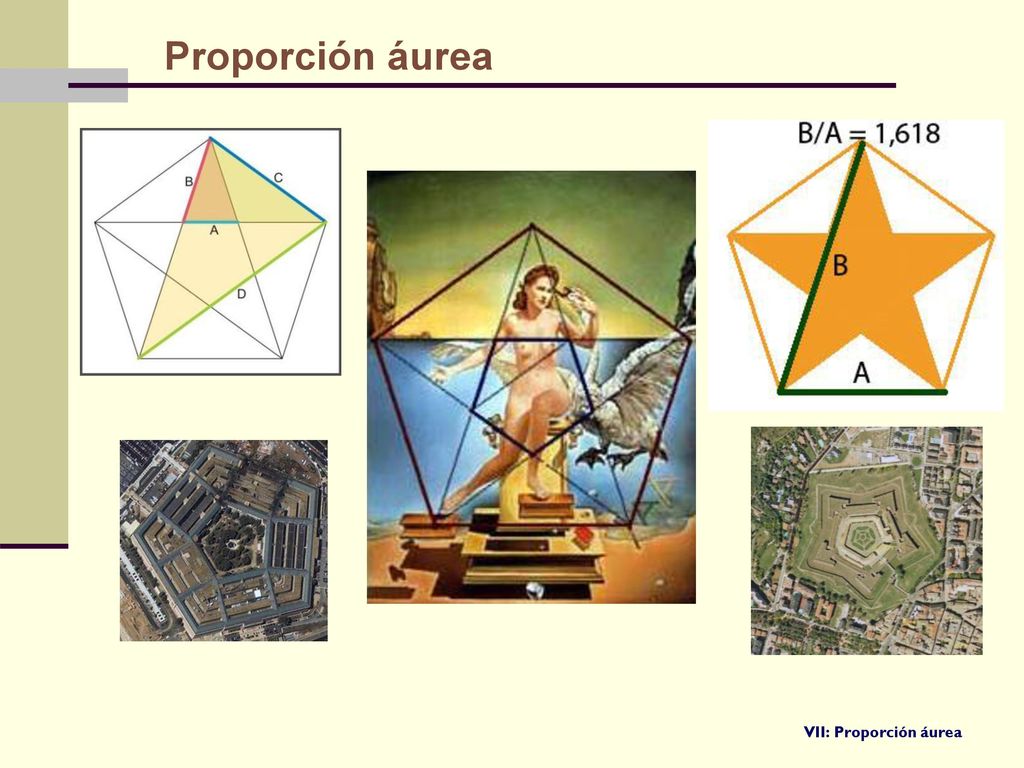 Proporción áurea

B
C
A
D

B/A = 1,618
B
A

VII: Proporción áurea